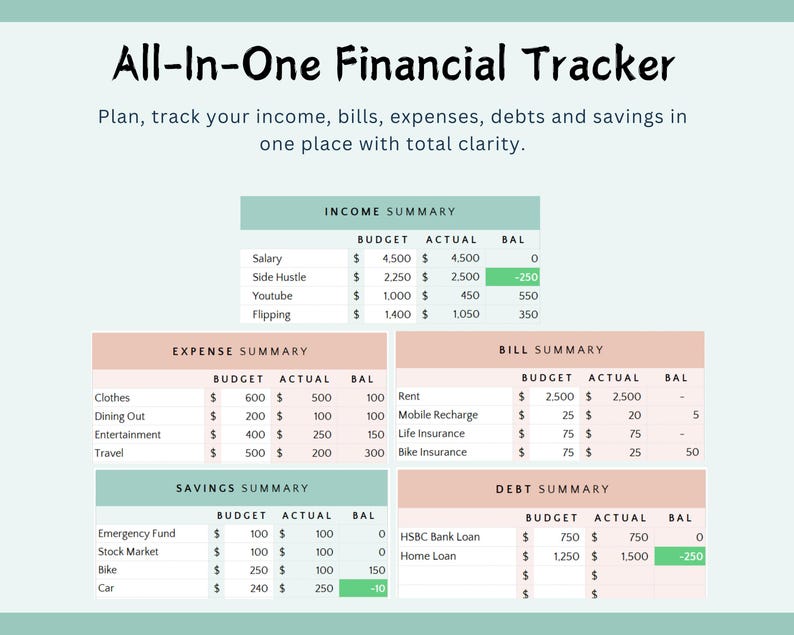 All-In-One Financial Tracker

Plan, track your income, bills, expenses, debts and savings in one place with total clarity.

INCOME SUMMARY

| | BUDGET | ACTUAL | BAL |
|---|---|---|---|
| Salary | $ 4,500 | $ 4,500 | 0 |
| Side Hustle | $ 2,250 | $ 2,500 | -250 |
| Youtube | $ 1,000 | $ 450 | 550 |
| Flipping | $ 1,400 | $ 1,050 | 350 |

EXPENSE SUMMARY

| | BUDGET | ACTUAL | BAL |
|---|---|---|---|
| Clothes | $ 600 | $ 500 | 100 |
| Dining Out | $ 200 | $ 100 | 100 |
| Entertainment | $ 400 | $ 250 | 150 |
| Travel | $ 500 | $ 200 | 300 |

BILL SUMMARY

| | BUDGET | ACTUAL | BAL |
|---|---|---|---|
| Rent | $ 2,500 | $ 2,500 | - |
| Mobile Recharge | $ 25 | $ 20 | 5 |
| Life Insurance | $ 75 | $ 75 | - |
| Bike Insurance | $ 75 | $ 25 | 50 |

SAVINGS SUMMARY

| | BUDGET | ACTUAL | BAL |
|---|---|---|---|
| Emergency Fund | $ 100 | $ 100 | 0 |
| Stock Market | $ 100 | $ 100 | 0 |
| Bike | $ 250 | $ 100 | 150 |
| Car | $ 240 | $ 250 | -10 |

DEBT SUMMARY

| | BUDGET | ACTUAL | BAL |
|---|---|---|---|
| HSBC Bank Loan | $ 750 | $ 750 | 0 |
| Home Loan | $ 1,250 | $ 1,500 | -250 |
| | $ | $ | |
| | $ | $ | |